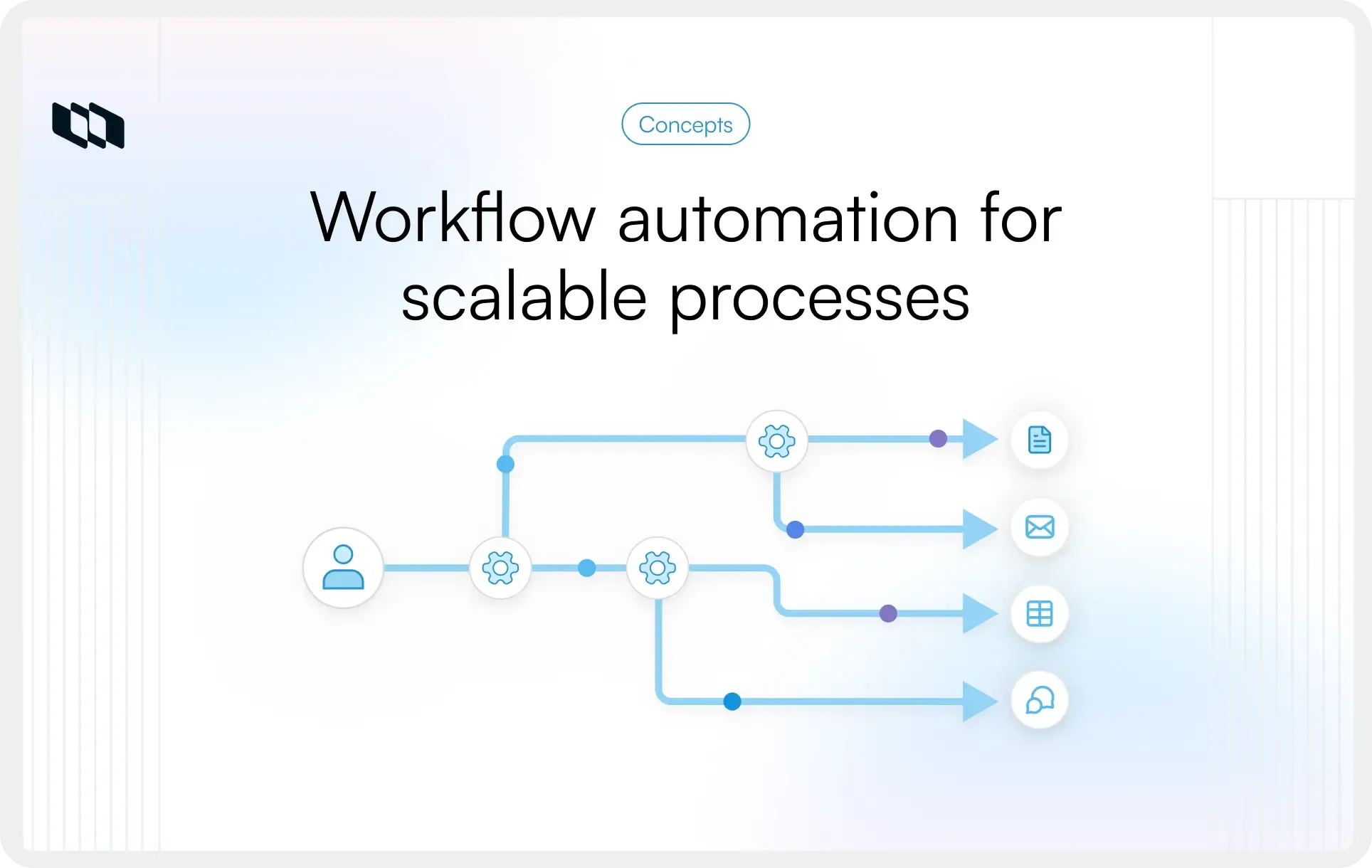 Concepts

Workflow automation for scalable processes